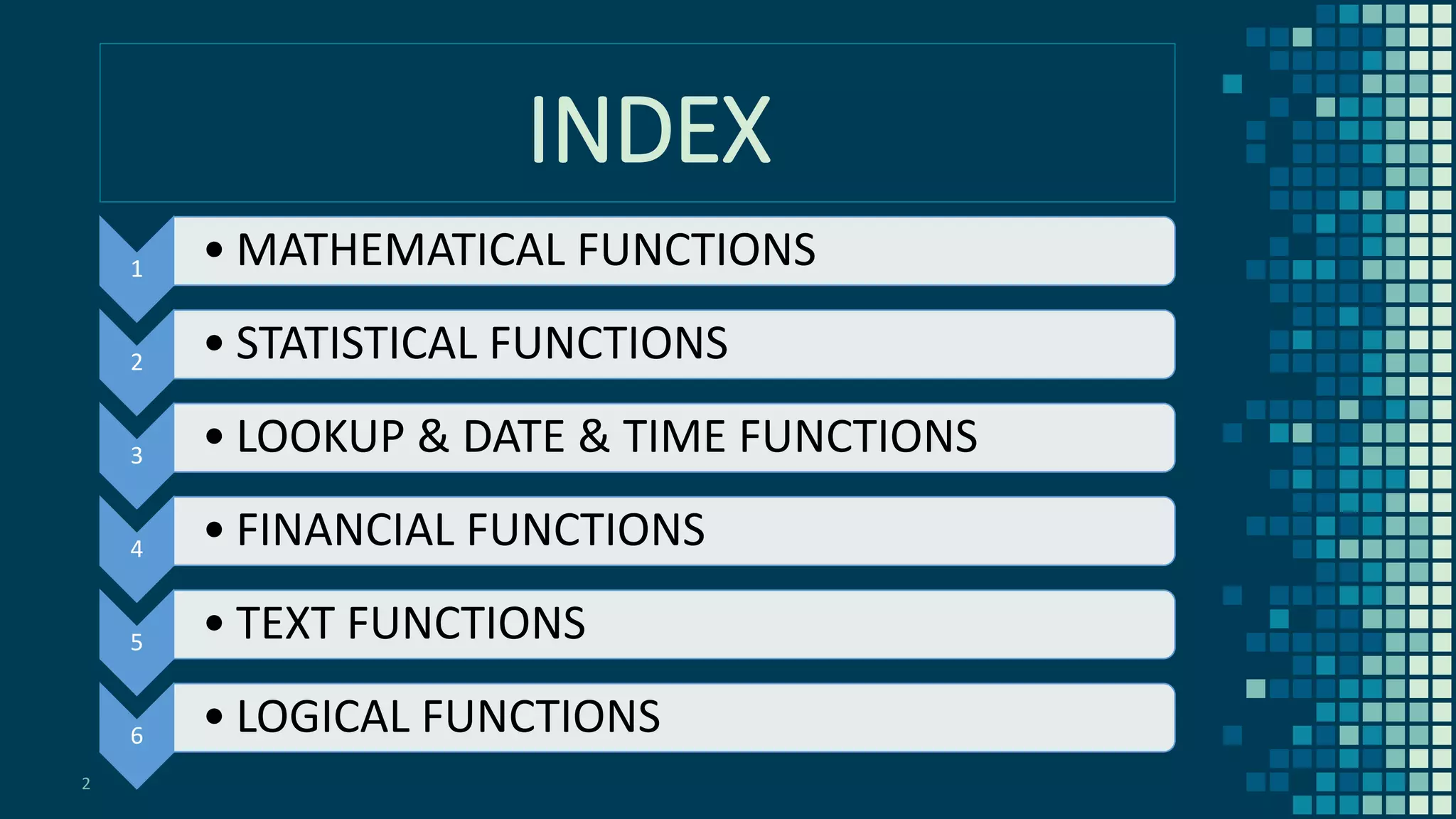 INDEX

1
• MATHEMATICAL FUNCTIONS

2
• STATISTICAL FUNCTIONS

3
• LOOKUP & DATE & TIME FUNCTIONS

4
• FINANCIAL FUNCTIONS

5
• TEXT FUNCTIONS

6
• LOGICAL FUNCTIONS

2